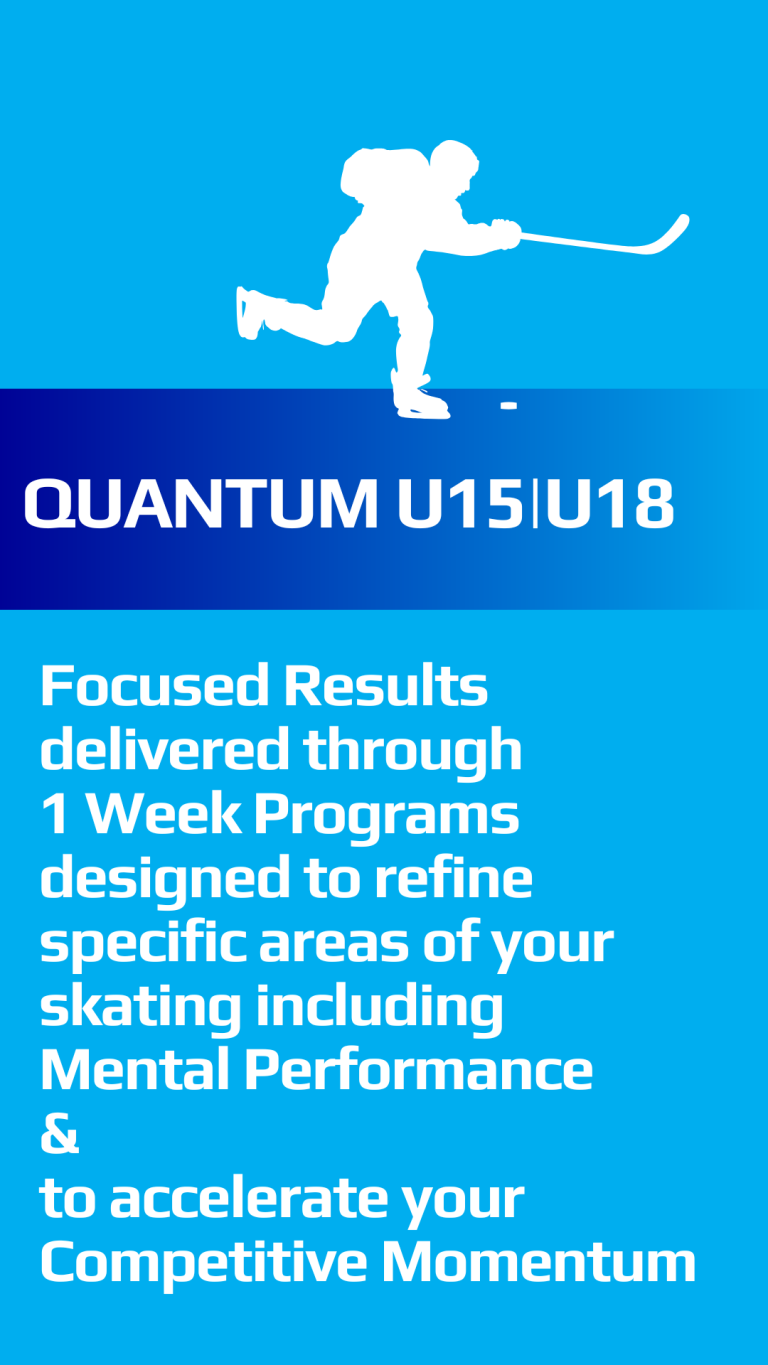 -

QUANTUM U15|U18

Focused Results delivered through 1 Week Programs designed to refine specific areas of your skating including Mental Performance
&
to accelerate your Competitive Momentum